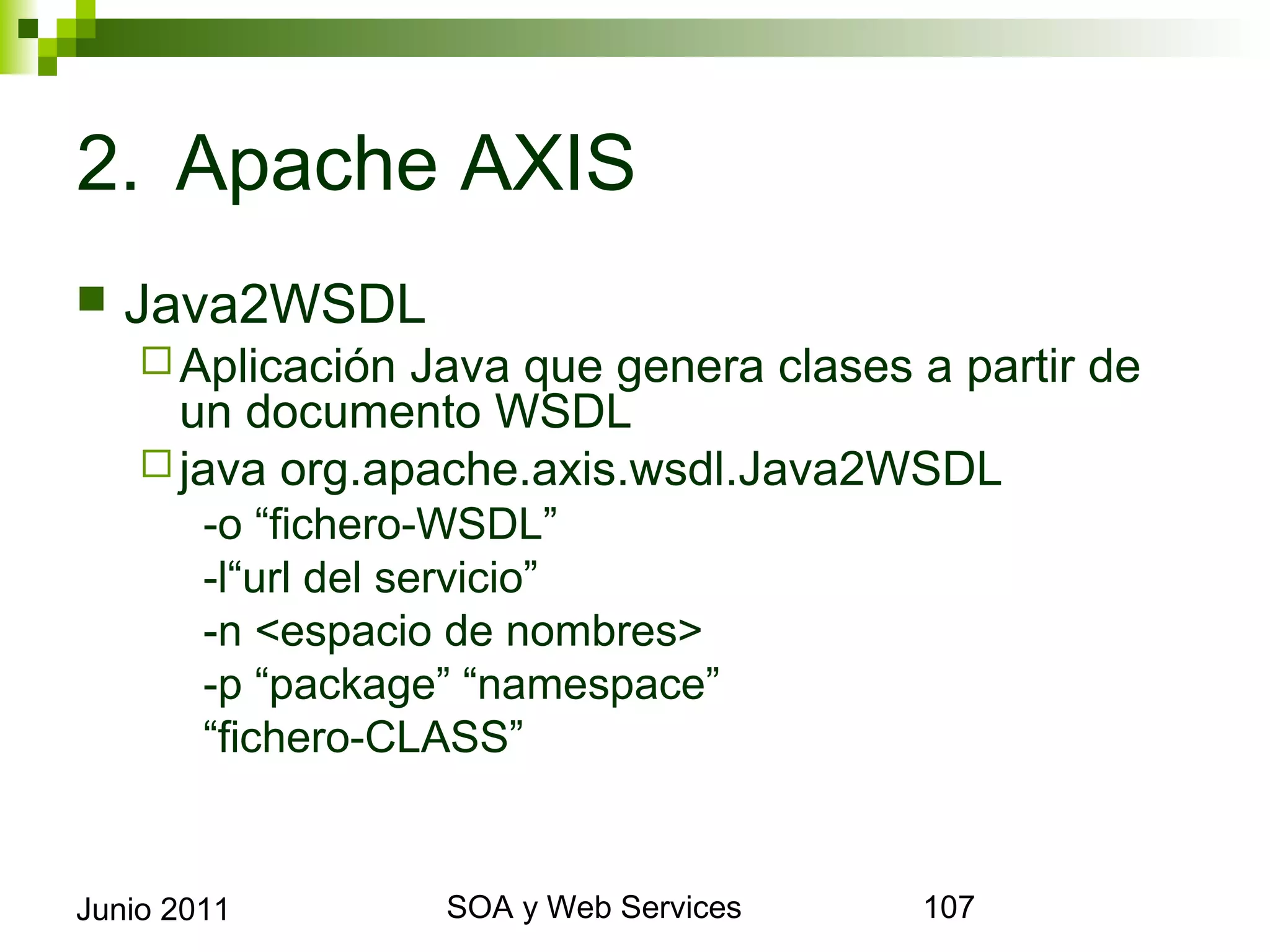 2. Apache AXIS

Java2WSDL

Aplicación Java que genera clases a partir de un documento WSDL

java org.apache.axis.wsdl.Java2WSDL

-o “fichero-WSDL”

-l“url del servicio”

-n <espacio de nombres>

-p “package” “namespace”

“fichero-CLASS”

Junio 2011

SOA y Web Services

107